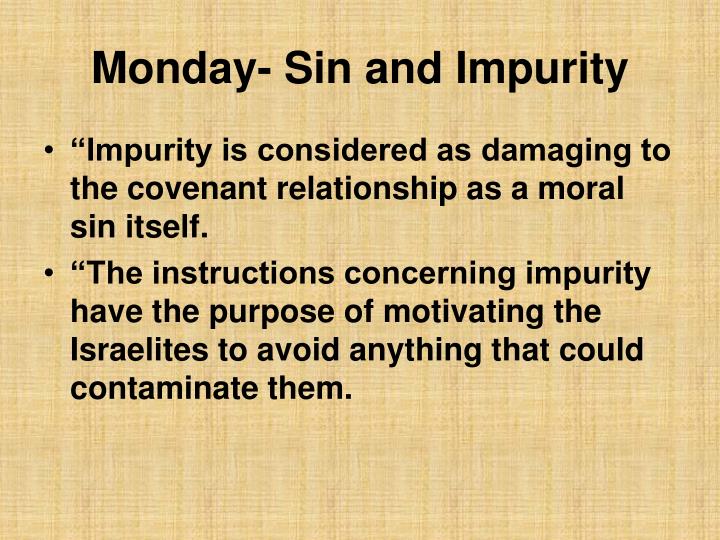 Monday- Sin and Impurity

• “Impurity is considered as damaging to the covenant relationship as a moral sin itself.

• “The instructions concerning impurity have the purpose of motivating the Israelites to avoid anything that could contaminate them.